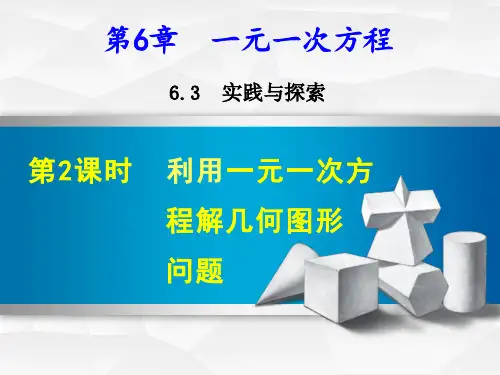 第6章　一元一次方程

6.3　实践与探索

第2课时　利用一元一次方程解几何图形问题